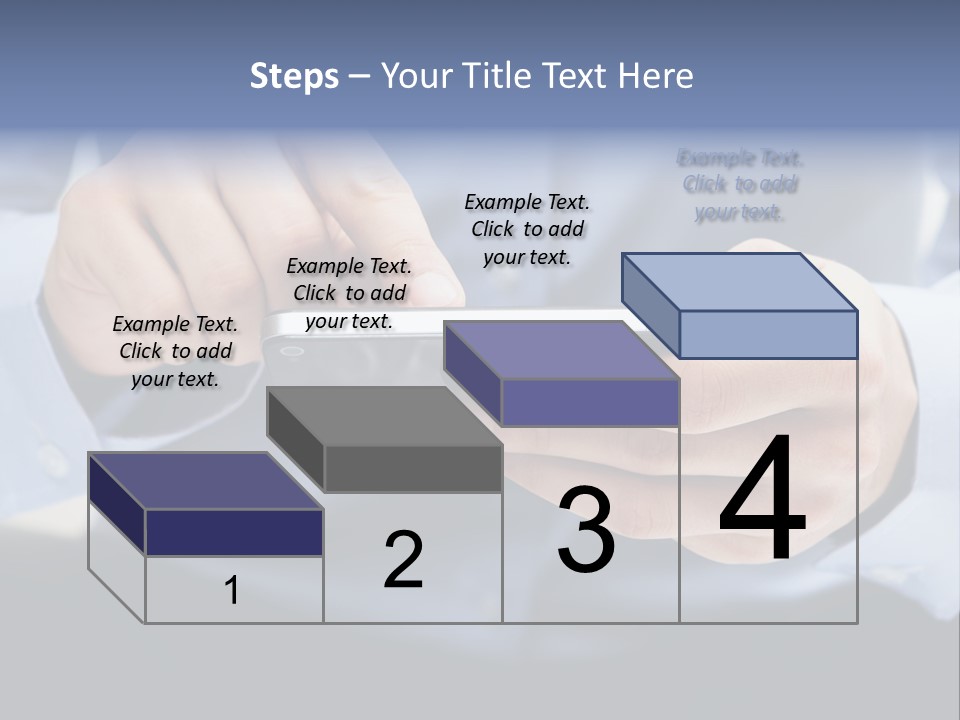 Steps – Your Title Text Here

Example Text. Click to add your text.

Example Text. Click to add your text.

Example Text. Click to add your text.

Example Text. Click to add your text.

1

2

3

4